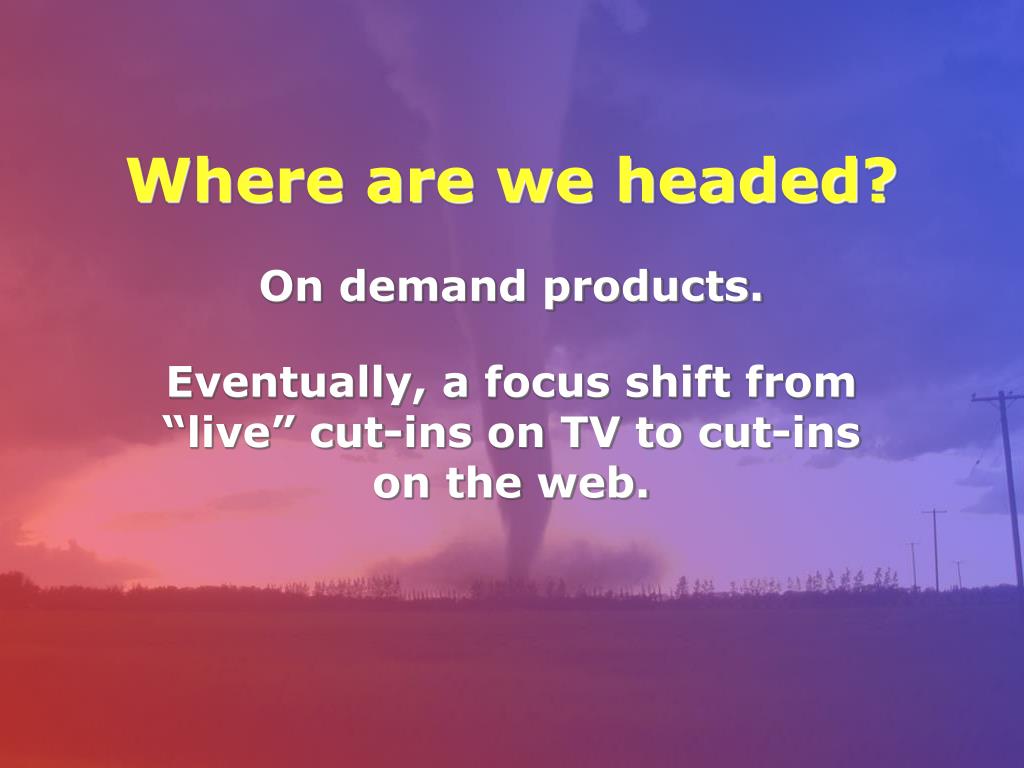 Where are we headed?

On demand products.

Eventually, a focus shift from “live” cut-ins on TV to cut-ins on the web.